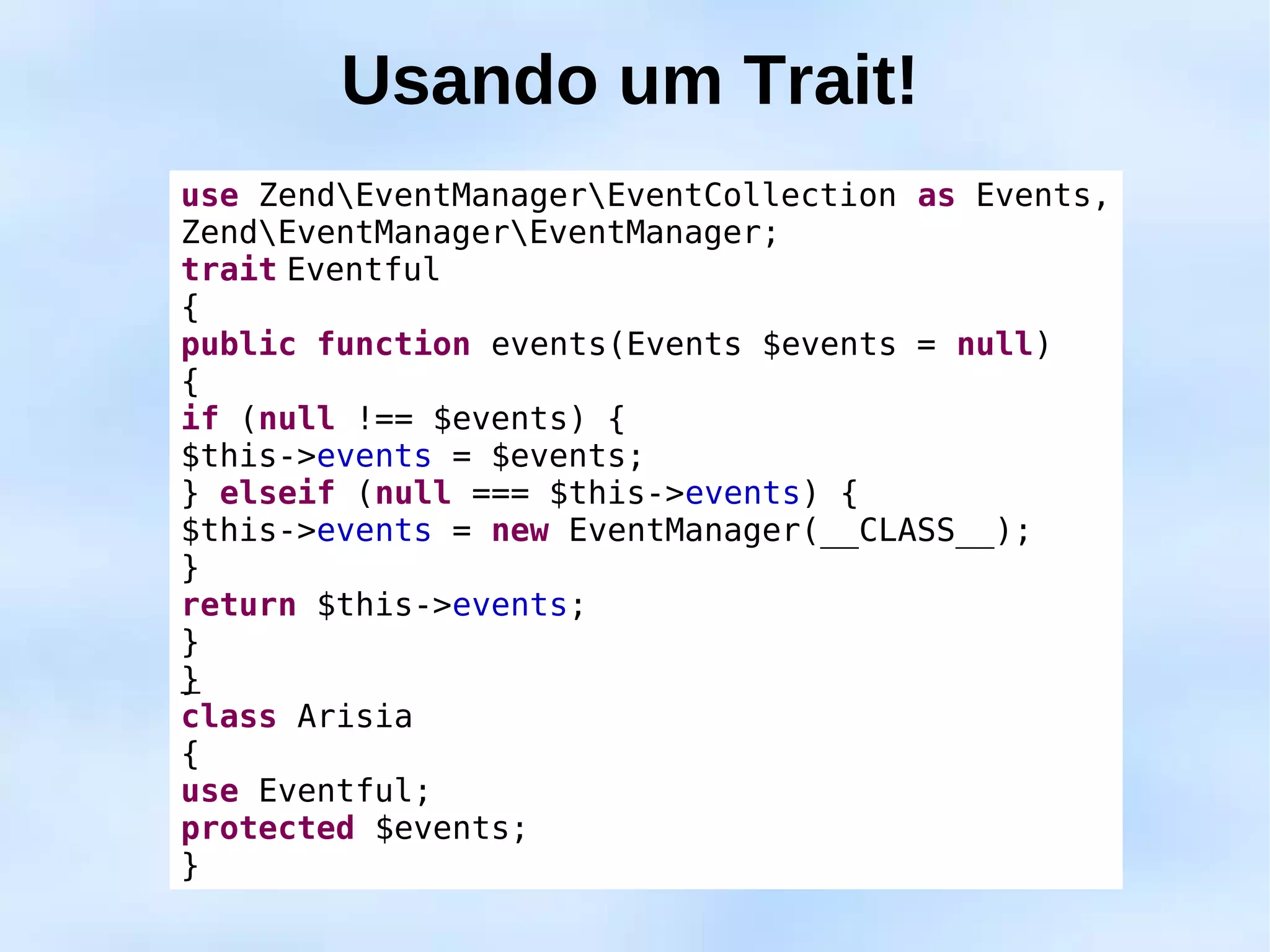 Usando um Trait!

use Zend\EventManager\EventCollection as Events,
Zend\EventManager\EventManager;
trait Eventful
{
public function events(Events $events = null)
{
if (null !== $events) {
$this->events = $events;
} elseif (null === $this->events) {
$this->events = new EventManager(__CLASS__);
}
return $this->events;
}
}
class Arisia
{
use Eventful;
protected $events;
}